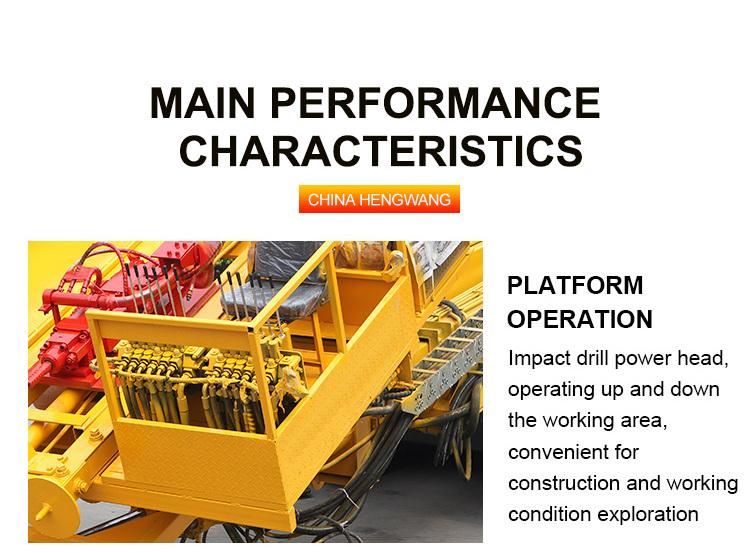 MAIN PERFORMANCE CHARACTERISTICS

CHINA HENGWANG

PLATFORM OPERATION

Impact drill power head, operating up and down the working area, convenient for construction and working condition exploration